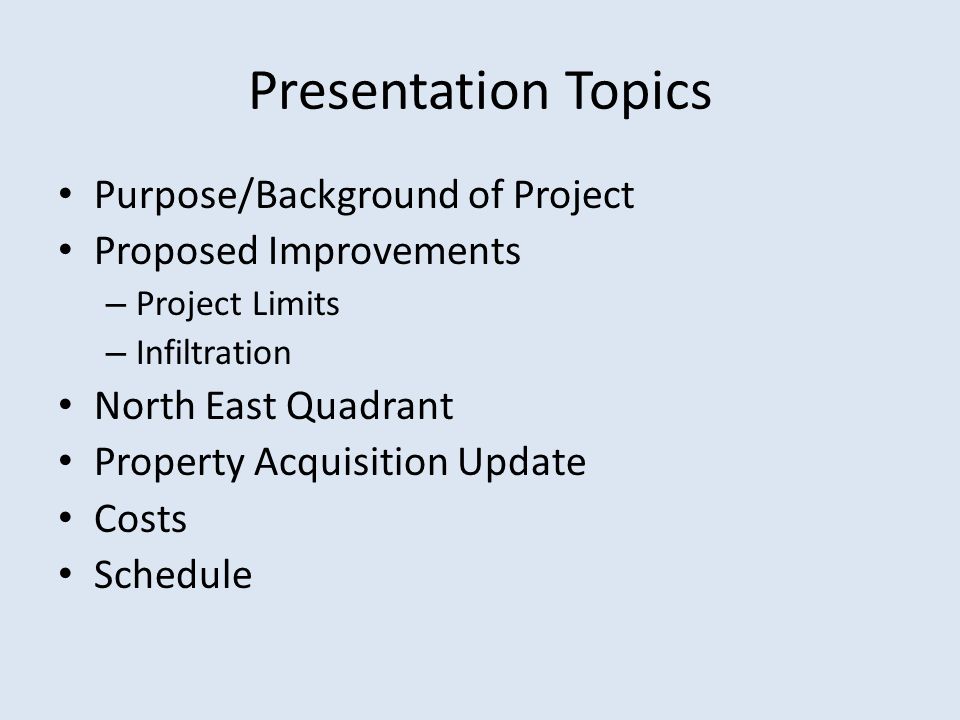 Presentation Topics

• Purpose/Background of Project
• Proposed Improvements
– Project Limits
– Infiltration
• North East Quadrant
• Property Acquisition Update
• Costs
• Schedule